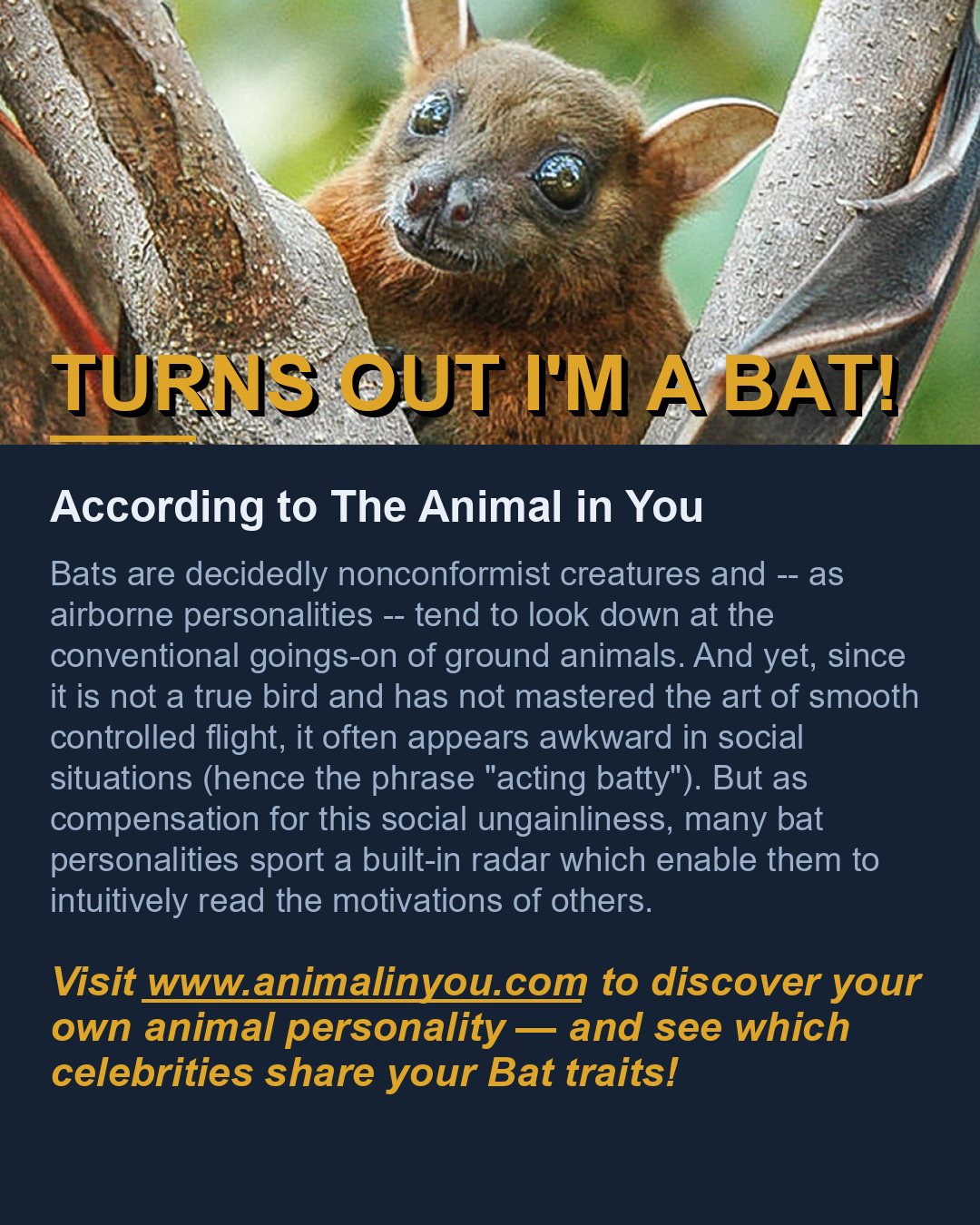 TURNS OUT I'M A BAT!

According to The Animal in You

Bats are decidedly nonconformist creatures and -- as airborne personalities -- tend to look down at the conventional goings-on of ground animals. And yet, since it is not a true bird and has not mastered the art of smooth controlled flight, it often appears awkward in social situations (hence the phrase "acting batty"). But as compensation for this social ungainliness, many bat personalities sport a built-in radar which enable them to intuitively read the motivations of others.

Visit www.animalinyou.com to discover your own animal personality — and see which celebrities share your Bat traits!